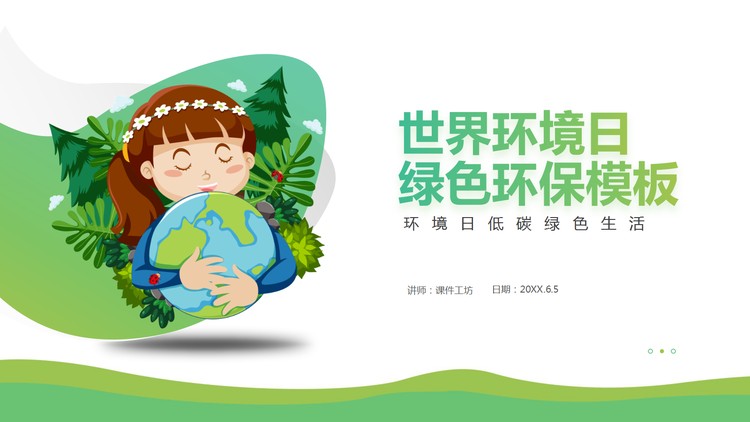 世界环境日
绿色环保模板

环境日低碳绿色生活

讲师：课件工坊 日期：20XX.6.5